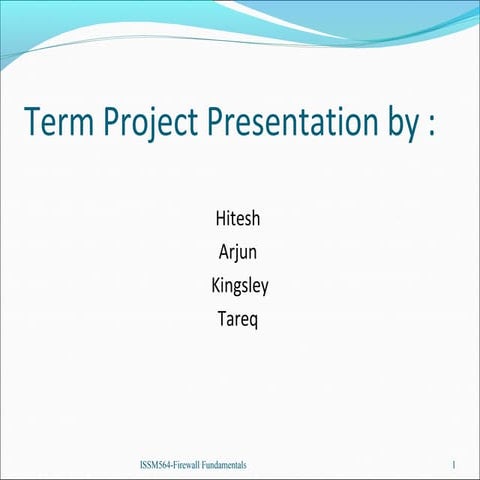 Term Project Presentation by :

Hitesh
Arjun
Kingsley
Tareq

ISSM564-Firewall Fundamentals

1